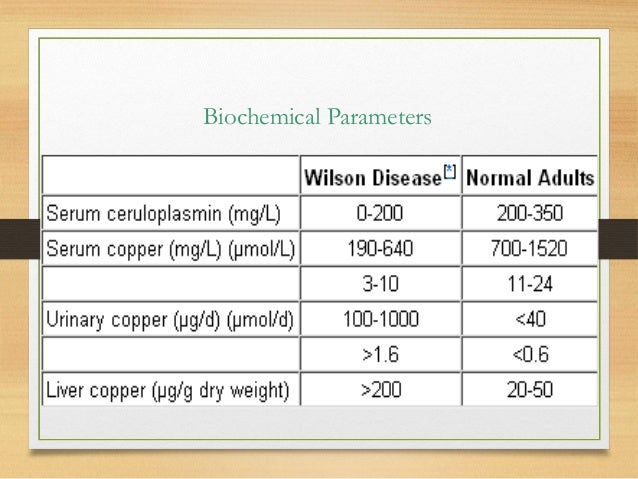 Biochemical Parameters

| | Wilson Disease[*] | Normal Adults |
|---|---|---|
| Serum ceruloplasmin (mg/L) | 0-200 | 200-350 |
| Serum copper (mg/L) (µmol/L) | 190-640 | 700-1520 |
| | 3-10 | 11-24 |
| Urinary copper (µg/d) (µmol/d) | 100-1000 | <40 |
| | >1.6 | <0.6 |
| Liver copper (µg/g dry weight) | >200 | 20-50 |